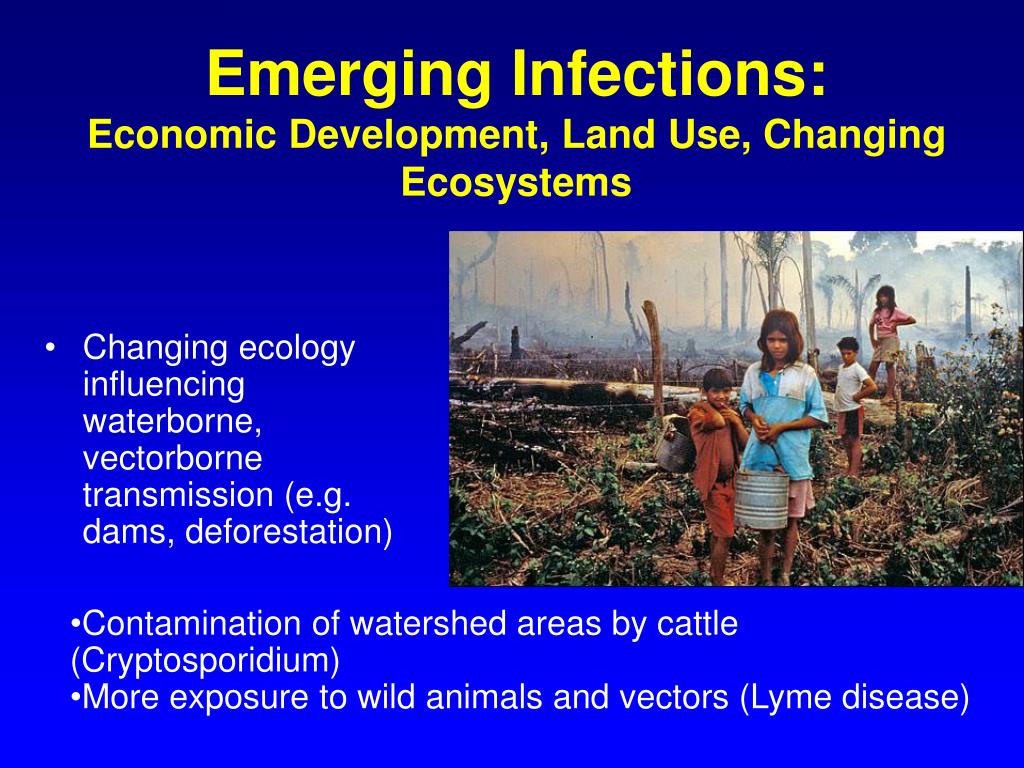 Emerging Infections:
Economic Development, Land Use, Changing Ecosystems

• Changing ecology influencing waterborne, vectorborne transmission (e.g. dams, deforestation)

•Contamination of watershed areas by cattle (Cryptosporidium)
•More exposure to wild animals and vectors (Lyme disease)